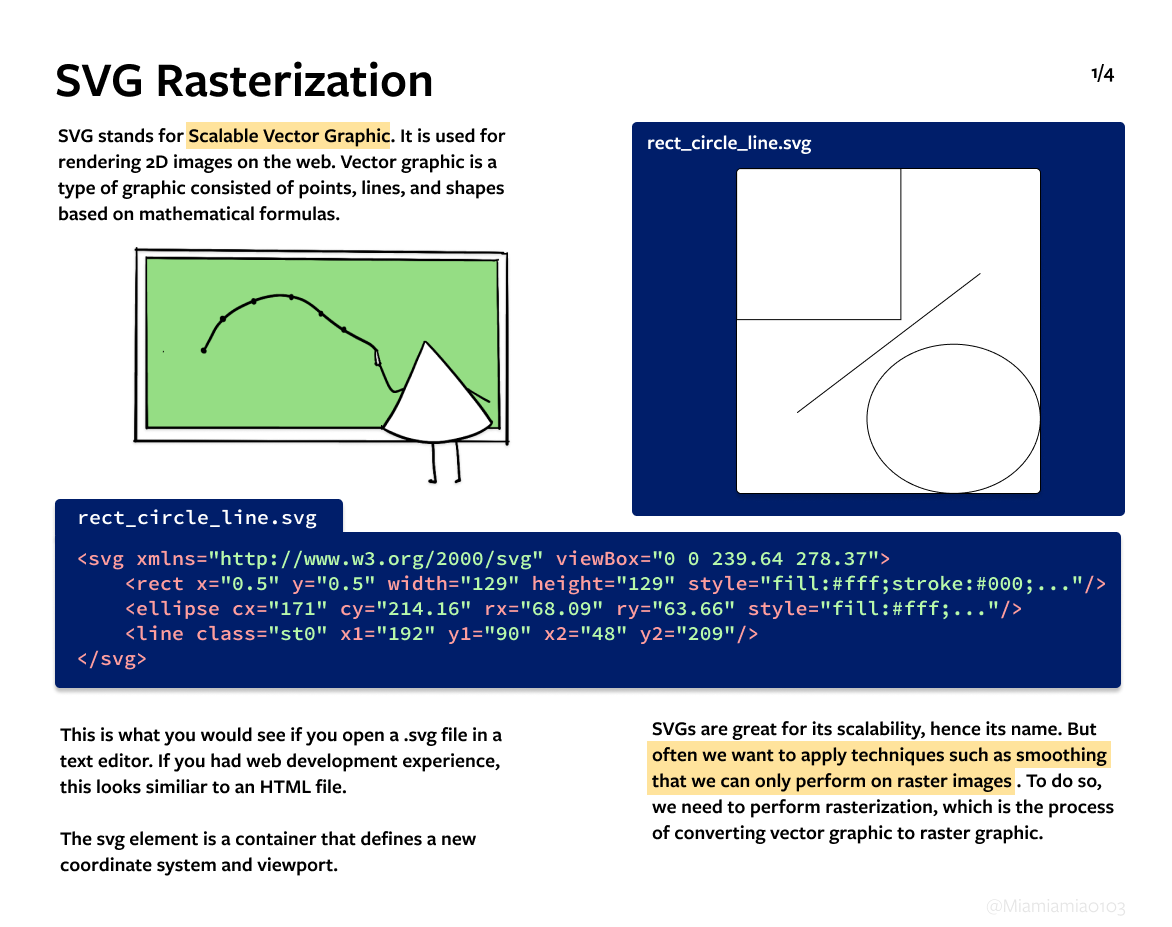 SVG Rasterization

1/4

SVG stands for Scalable Vector Graphic. It is used for rendering 2D images on the web. Vector graphic is a type of graphic consisted of points, lines, and shapes based on mathematical formulas.

rect_circle_line.svg

rect_circle_line.svg

<svg xmlns="http://www.w3.org/2000/svg" viewBox="0 0 239.64 278.37">
<rect x="0.5" y="0.5" width="129" height="129" style="fill:#fff;stroke:#000;..."/>
<ellipse cx="171" cy="214.16" rx="68.09" ry="63.66" style="fill:#fff;..."/>
<line class="st0" x1="192" y1="90" x2="48" y2="209"/>
</svg>

This is what you would see if you open a .svg file in a text editor. If you had web development experience, this looks similiar to an HTML file.

The svg element is a container that defines a new coordinate system and viewport.

SVGs are great for its scalability, hence its name. But often we want to apply techniques such as smoothing that we can only perform on raster images . To do so, we need to perform rasterization, which is the process of converting vector graphic to raster graphic.

@Miamiamia0103